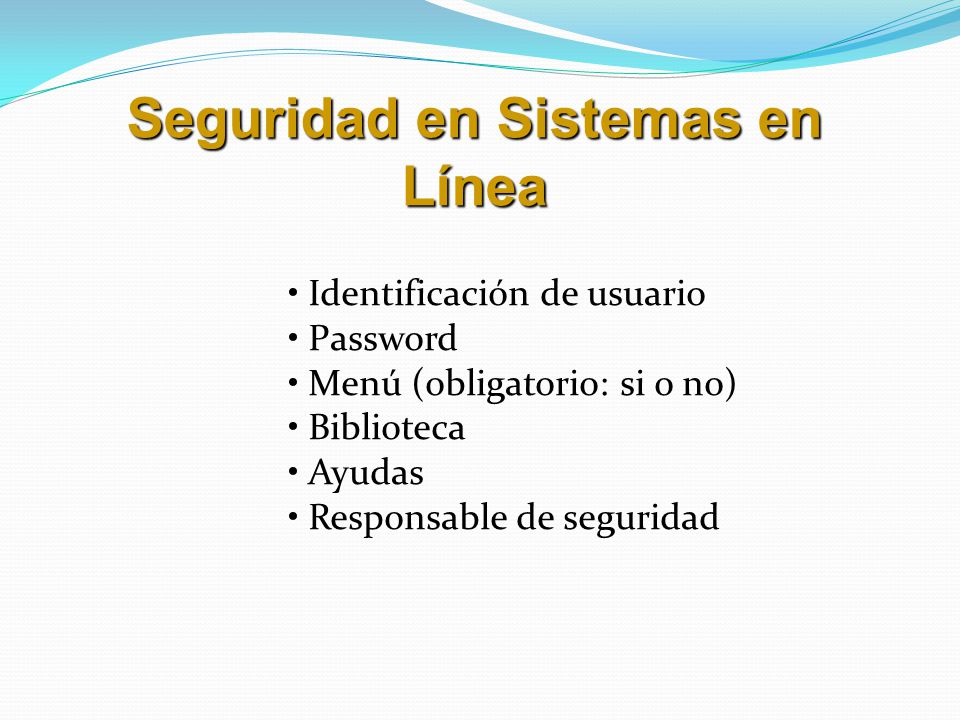 Seguridad en Sistemas en Línea

• Identificación de usuario
• Password
• Menú (obligatorio: si o no)
• Biblioteca
• Ayudas
• Responsable de seguridad